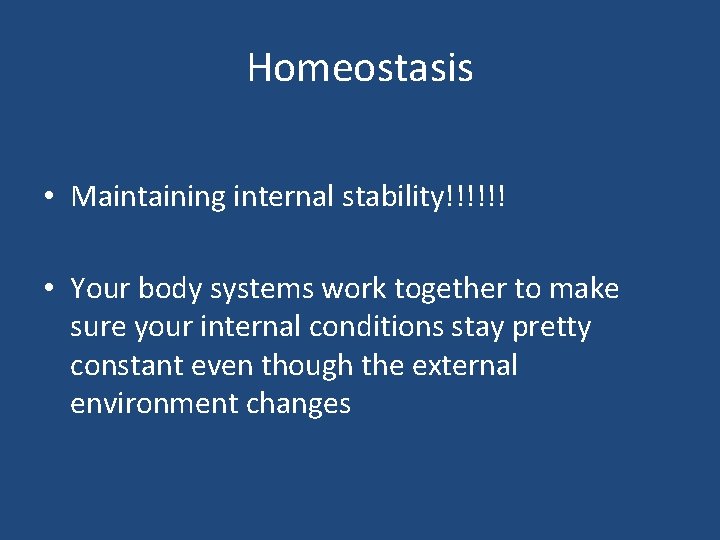 Homeostasis

• Maintaining internal stability!!!!!!

• Your body systems work together to make sure your internal conditions stay pretty constant even though the external environment changes